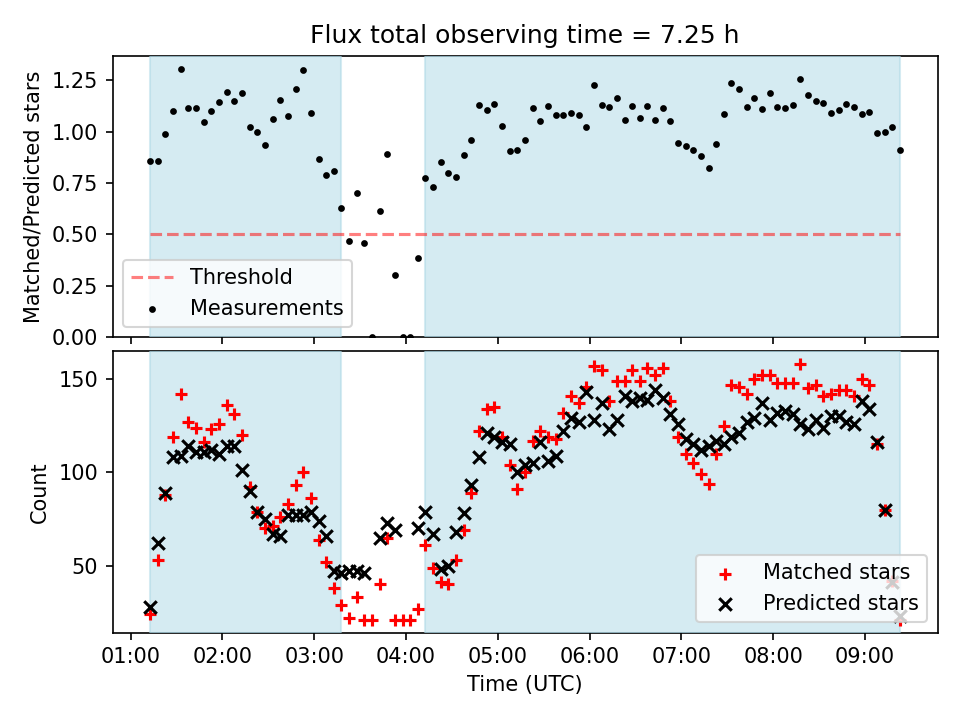 Flux total observing time = 7.25 h

Matched/Predicted stars

1.25
1.00
0.75
0.50
0.25
0.00

Threshold
Measurements

Count

150
100
50

Matched stars
Predicted stars

01:00 02:00 03:00 04:00 05:00 06:00 07:00 08:00 09:00

Time (UTC)